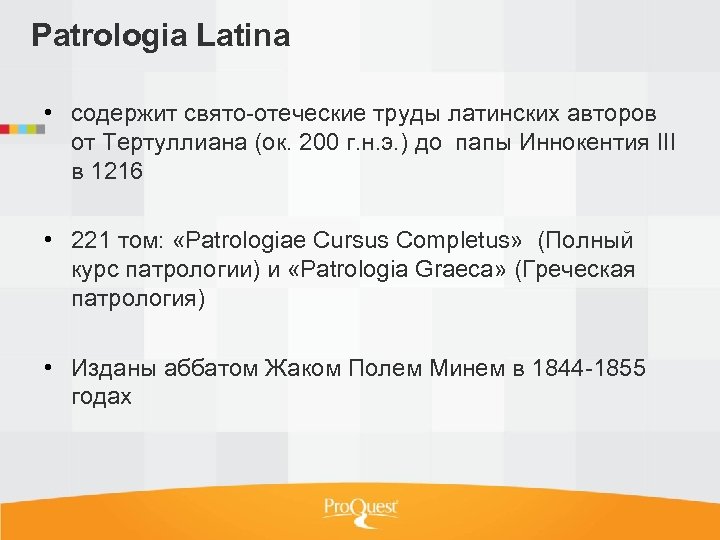 Patrologia Latina

• содержит свято-отеческие труды латинских авторов от Тертуллиана (ок. 200 г.н.э.) до папы Иннокентия III в 1216

• 221 том: «Patrologiae Cursus Completus» (Полный курс патрологии) и «Patrologia Graeca» (Греческая патрология)

• Изданы аббатом Жаком Полем Минем в 1844-1855 годах

ProQuest